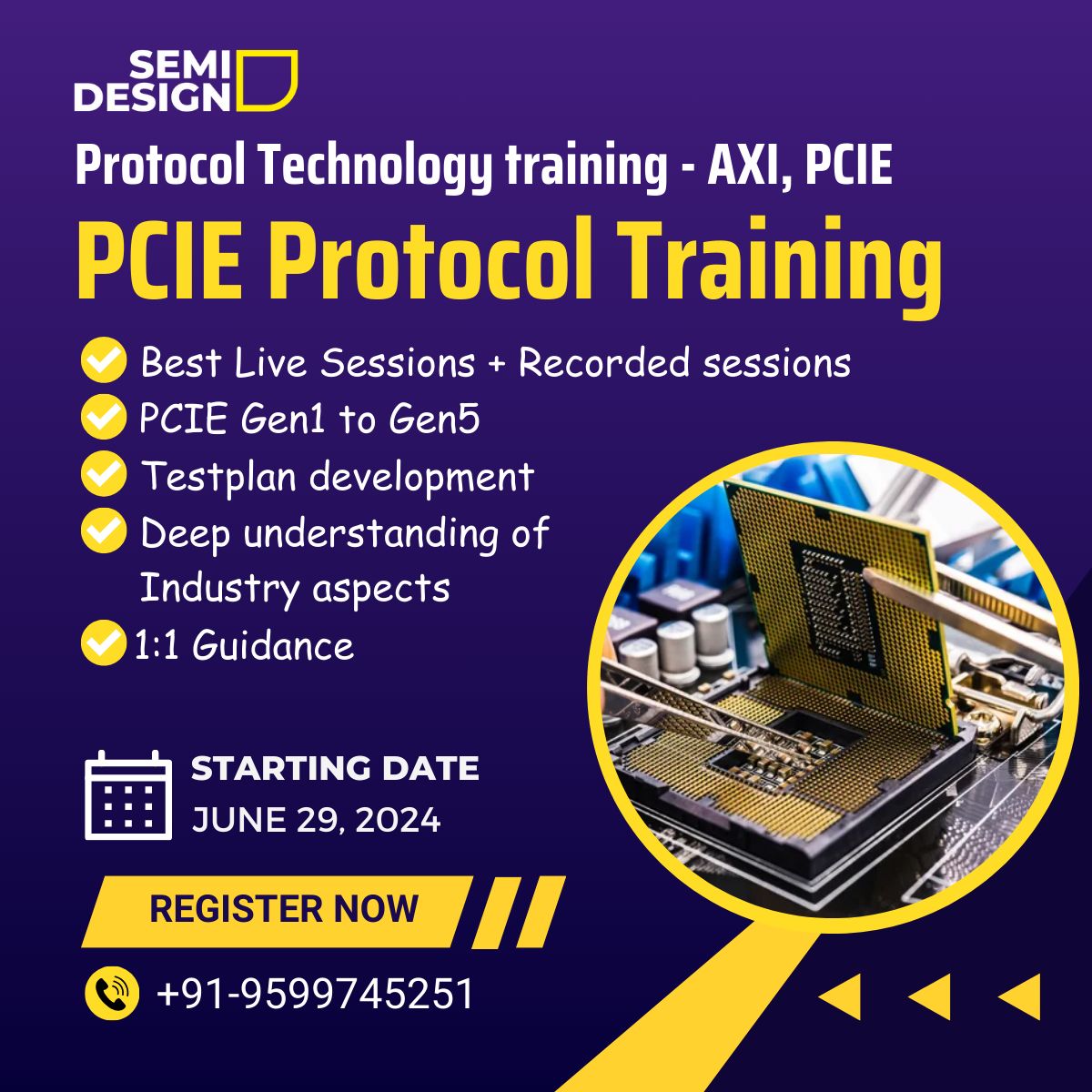 SEMI DESIGN

Protocol Technology training - AXI, PCIE

PCIE Protocol Training

Best Live Sessions + Recorded sessions
PCIE Gen1 to Gen5
Testplan development
Deep understanding of Industry aspects
1:1 Guidance

STARTING DATE
JUNE 29, 2024

REGISTER NOW

+91-9599745251